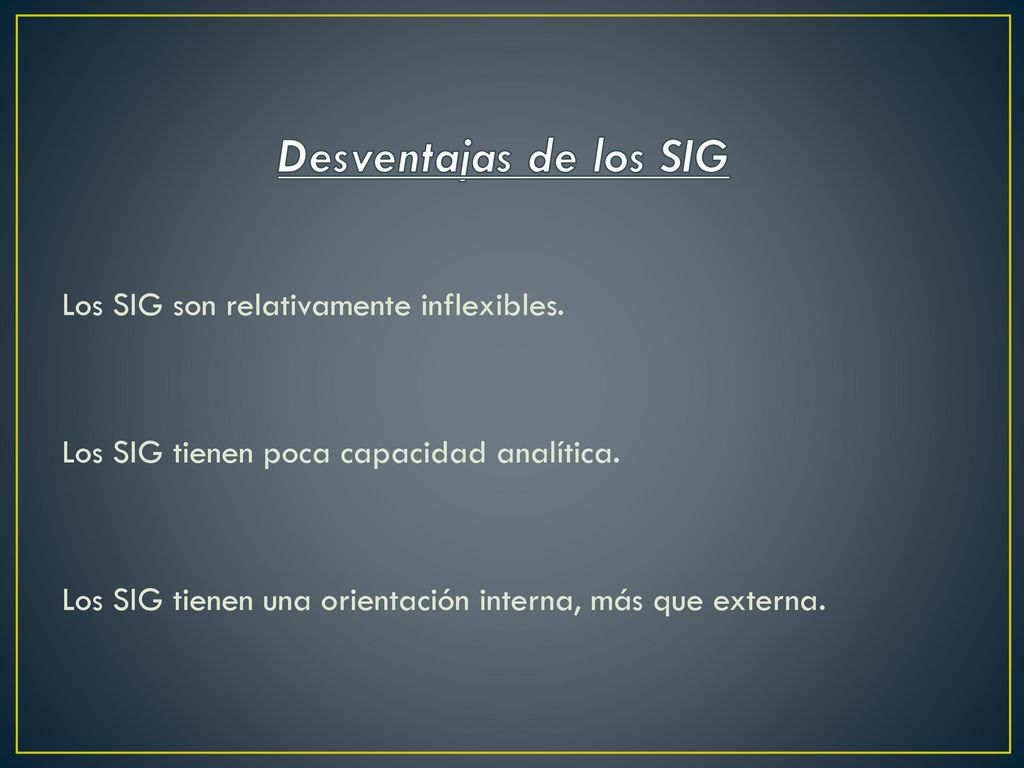 Desventajas de los SIG

Los SIG son relativamente inflexibles.

Los SIG tienen poca capacidad analítica.

Los SIG tienen una orientación interna, más que externa.